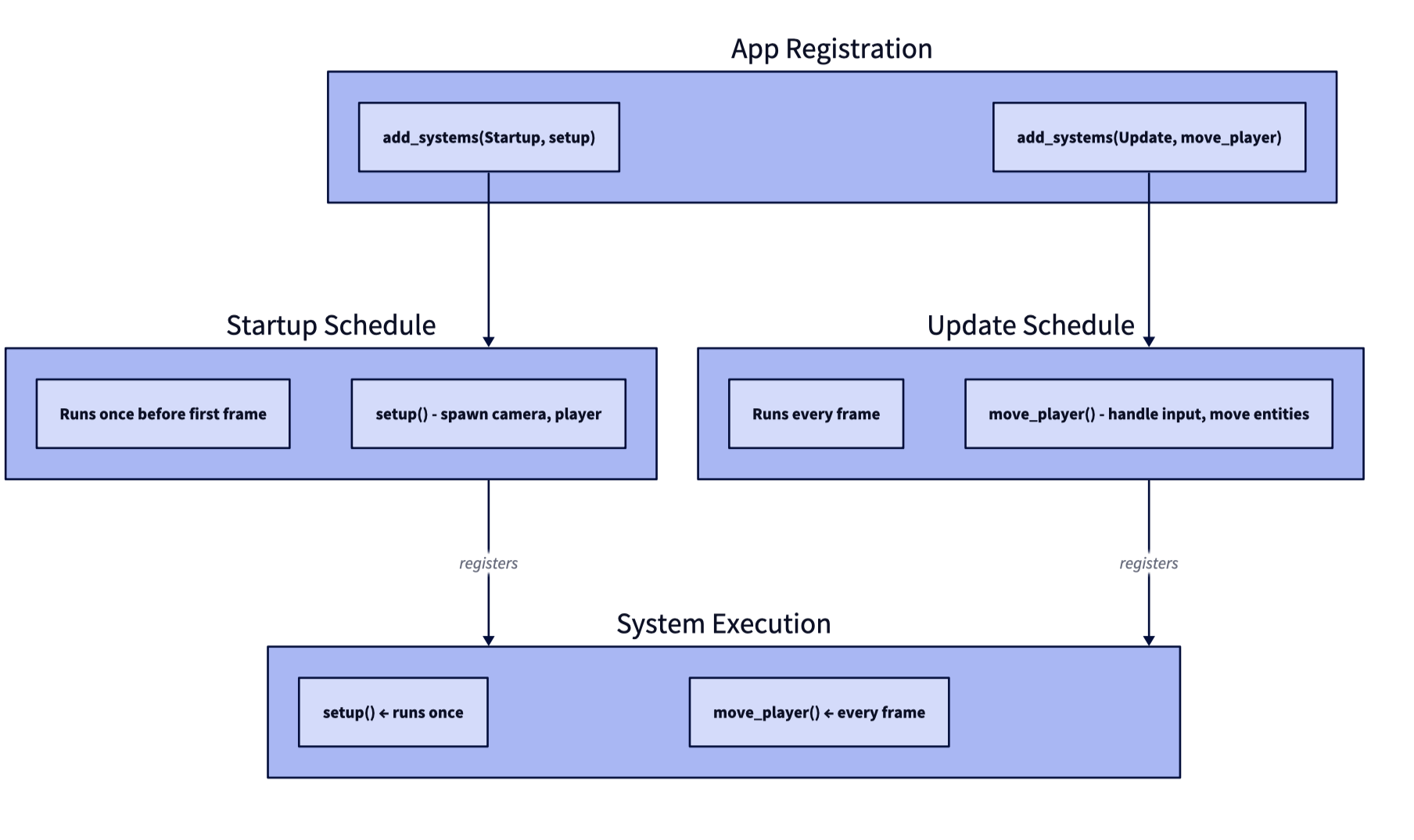 App Registration

add_systems(Startup, setup)

add_systems(Update, move_player)

Startup Schedule

Runs once before first frame

setup() - spawn camera, player

Update Schedule

Runs every frame

move_player() - handle input, move entities

registers

registers

System Execution

setup() ← runs once

move_player() ← every frame